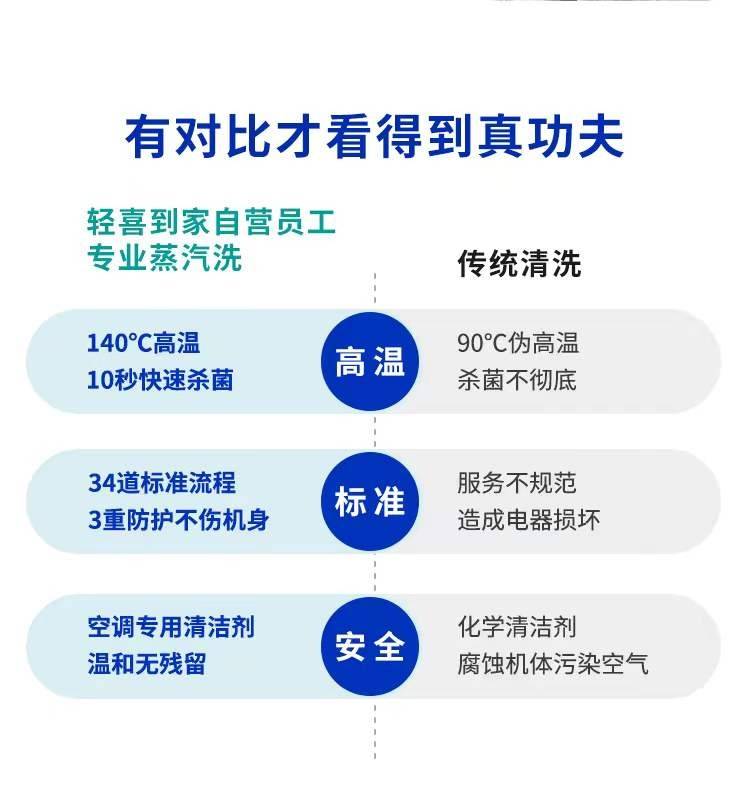 有对比才看得到真功夫

轻喜到家自营员工
专业蒸汽洗

传统清洗

140°C高温
10秒快速杀菌

高温

90°C伪高温
杀菌不彻底

34道标准流程
3重防护不伤机身

标准

服务不规范
造成电器损坏

空调专用清洁剂
温和无残留

安全

化学清洁剂
腐蚀机体污染空气